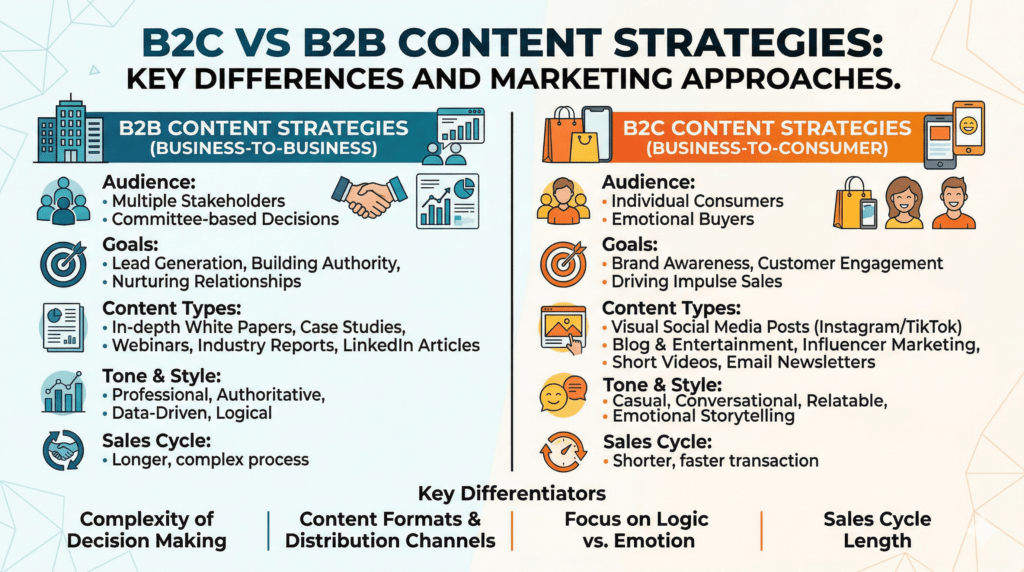 B2C VS B2B CONTENT STRATEGIES:
KEY DIFFERENCES AND MARKETING APPROACHES.

B2B CONTENT STRATEGIES (BUSINESS-TO-BUSINESS)

Audience:
• Multiple Stakeholders
• Committee-based Decisions

Goals:
• Lead Generation, Building Authority,
• Nurturing Relationships

Content Types:
• In-depth White Papers, Case Studies,
• Webinars, Industry Reports, LinkedIn Articles

Tone & Style:
• Professional, Authoritative,
• Data-Driven, Logical

Sales Cycle:
• Longer, complex process

B2C CONTENT STRATEGIES (BUSINESS-TO-CONSUMER)

Audience:
• Individual Consumers
• Emotional Buyers

Goals:
• Brand Awareness, Customer Engagement
• Driving Impulse Sales

Content Types:
• Visual Social Media Posts (Instagram/TikTok)
• Blog & Entertainment, Influencer Marketing,
• Short Videos, Email Newsletters

Tone & Style:
• Casual, Conversational, Relatable,
• Emotional Storytelling

Sales Cycle:
• Shorter, faster transaction

Key Differentiators

Complexity of Decision Making

Content Formats & Distribution Channels

Focus on Logic vs. Emotion

Sales Cycle Length